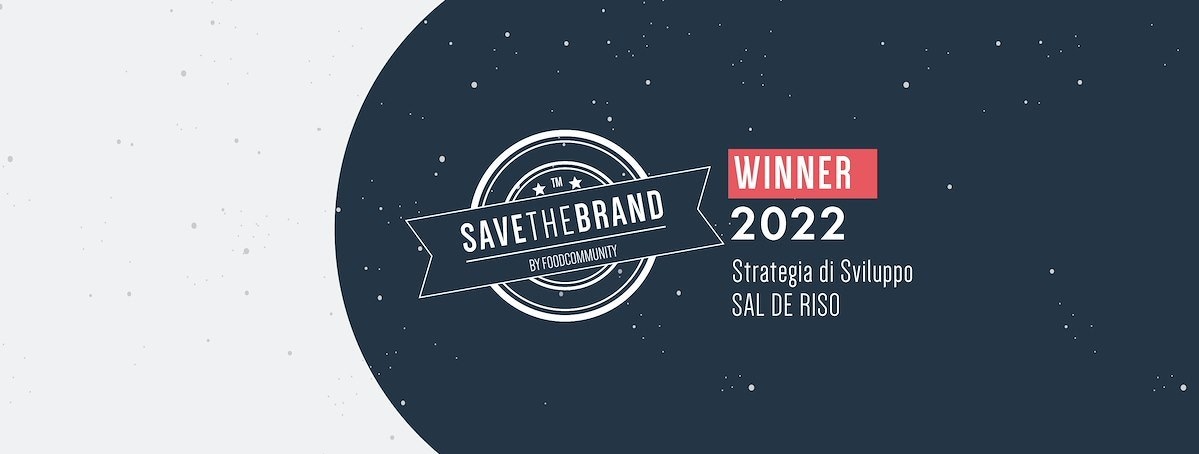 TM
SAVETHEBRAND
BY FOODCOMMUNITY

WINNER
2022
Strategia di Sviluppo
SAL DE RISO